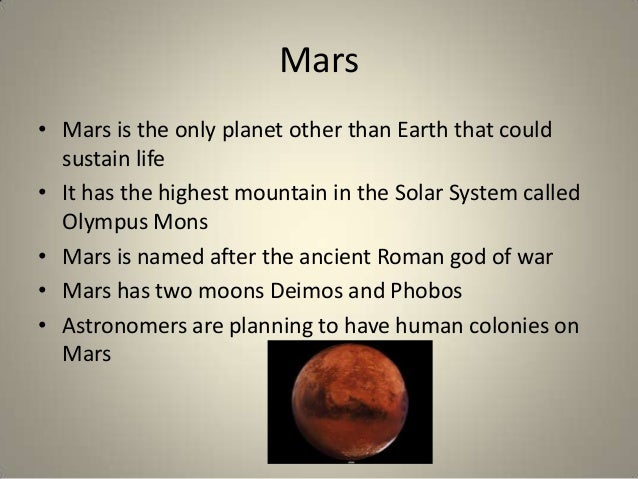 Mars

• Mars is the only planet other than Earth that could sustain life
• It has the highest mountain in the Solar System called Olympus Mons
• Mars is named after the ancient Roman god of war
• Mars has two moons Deimos and Phobos
• Astronomers are planning to have human colonies on Mars